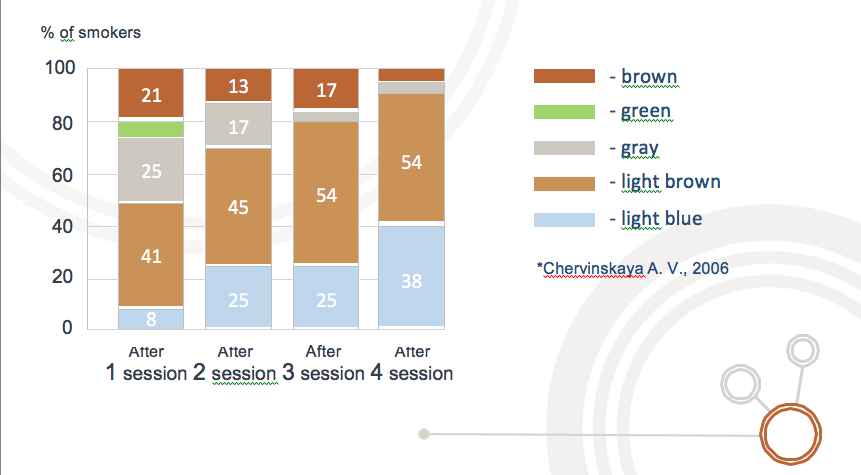 % of smokers

100
80
60
40
20
0

21
25
41
8

13
17
45
25

17
54
25

54
38

After 1 session
After 2 session
After 3 session
After 4 session

- brown
- green
- gray
- light brown
- light blue

*Chervinskaya A. V., 2006